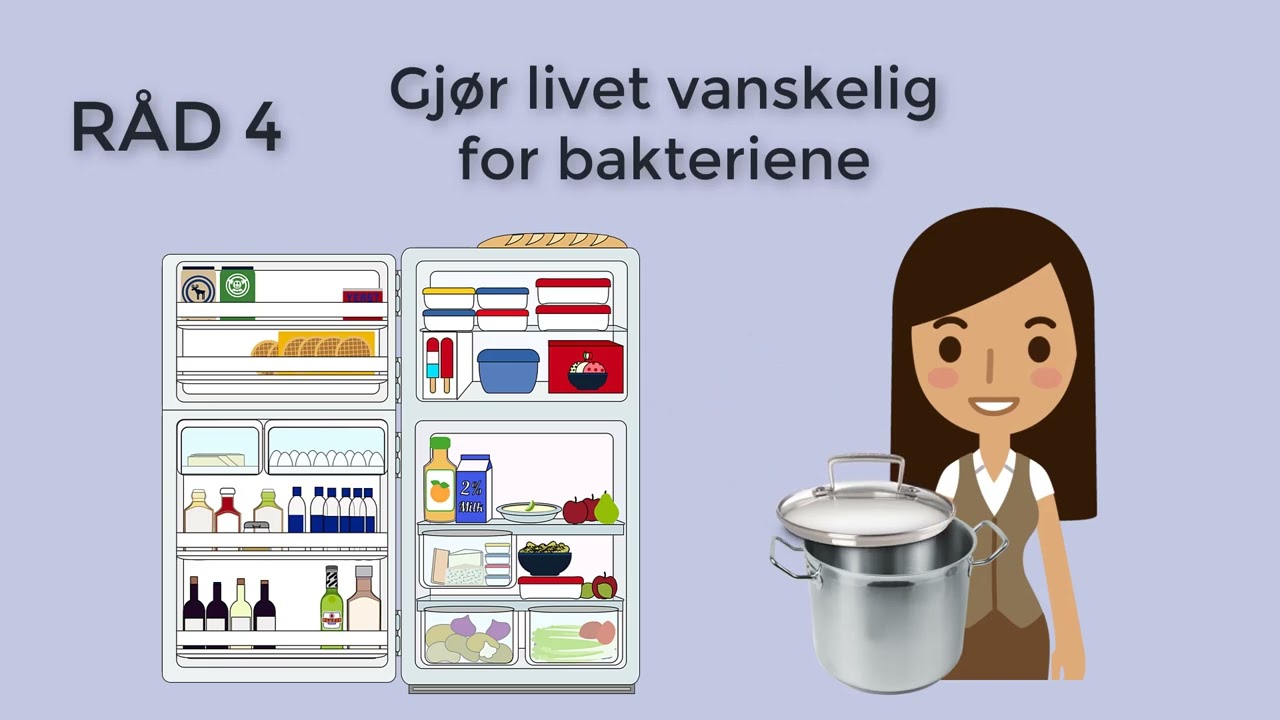 RÅD 4

Gjør livet vanskelig for bakteriene

2%
Milk